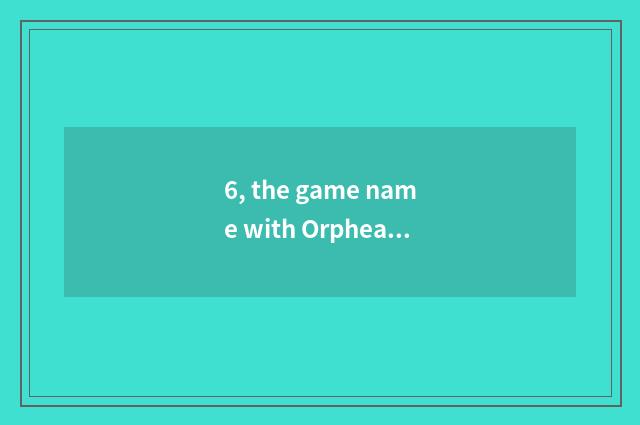 6, the game name with Orphea...